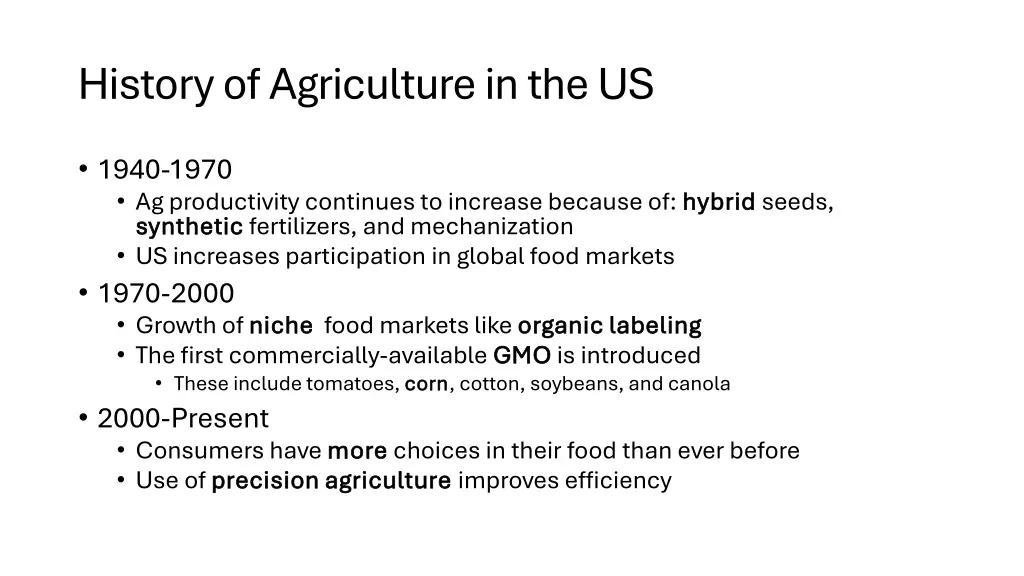 History of Agriculture in the US

• 1940-1970
  • Ag productivity continues to increase because of: hybrid seeds, synthetic fertilizers, and mechanization
  • US increases participation in global food markets
• 1970-2000
  • Growth of niche food markets like organic labeling
  • The first commercially-available GMO is introduced
    • These include tomatoes, corn, cotton, soybeans, and canola
• 2000-Present
  • Consumers have more choices in their food than ever before
  • Use of precision agriculture improves efficiency